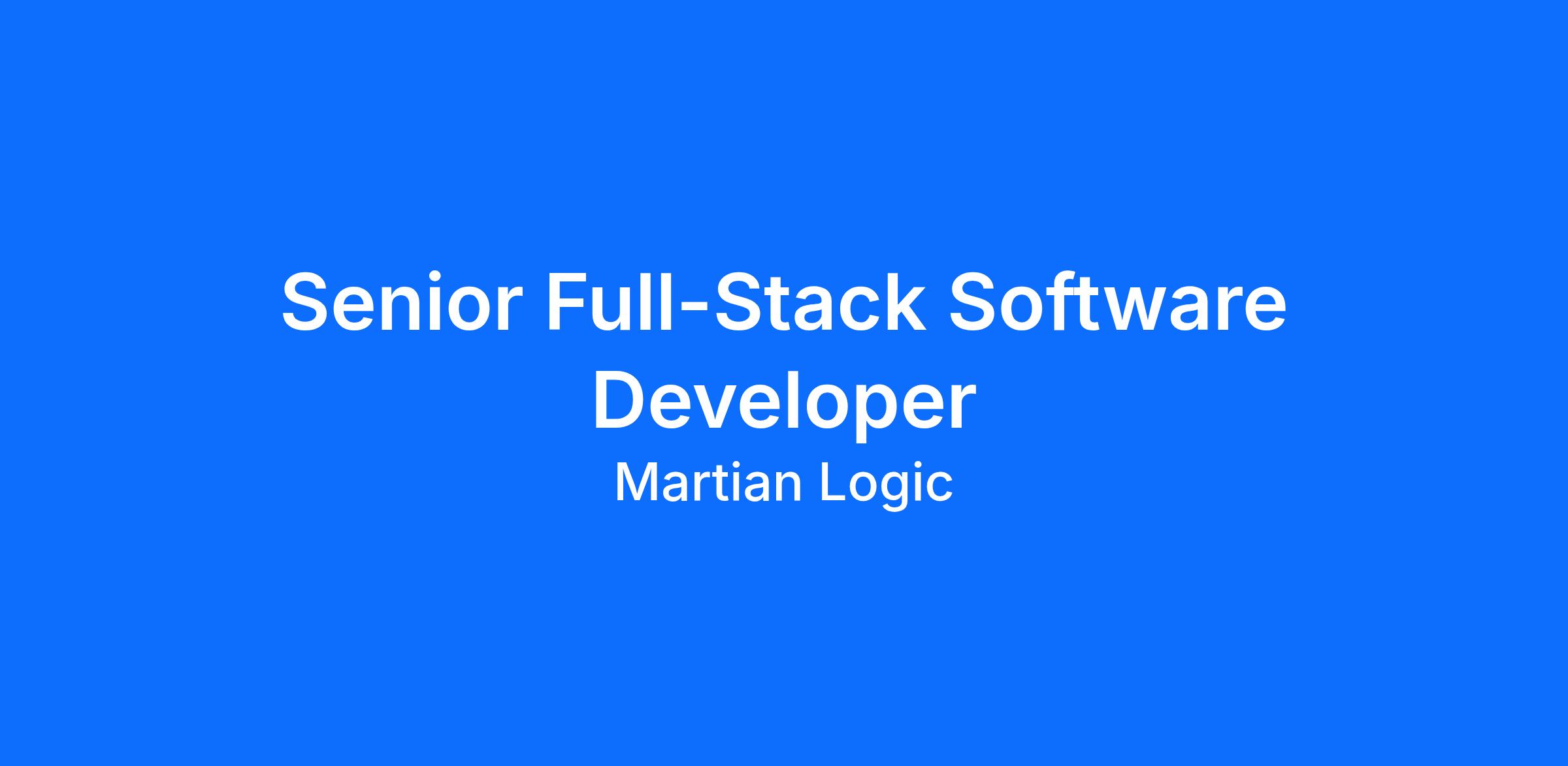 Senior Full-Stack Software Developer

Martian Logic